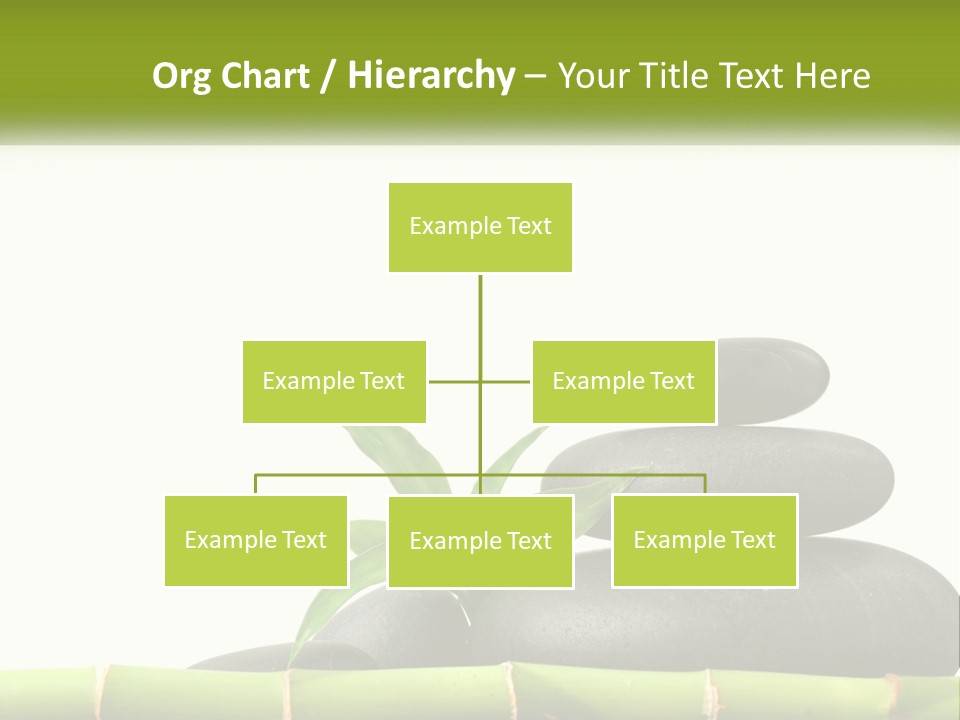 Org Chart / Hierarchy – Your Title Text Here

Example Text

Example Text

Example Text

Example Text

Example Text

Example Text